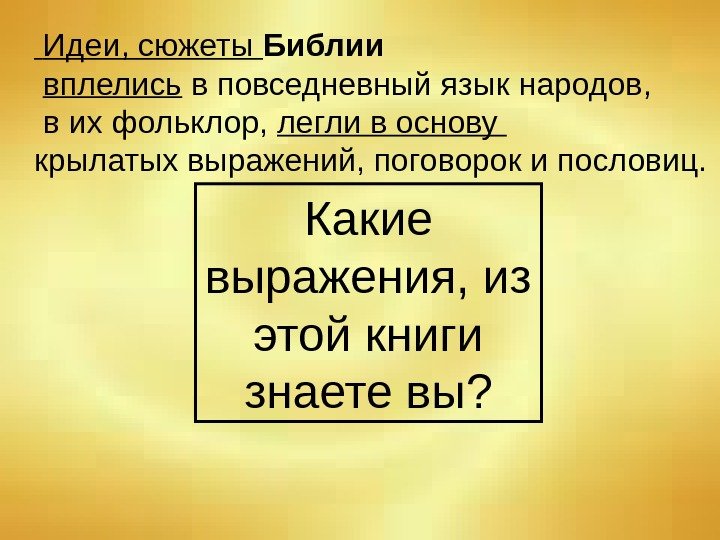 Идеи, сюжеты Библии вплелись в повседневный язык народов, в их фольклор, легли в основу крылатых выражений, поговорок и пословиц.

Какие выражения, из этой книги знаете вы?